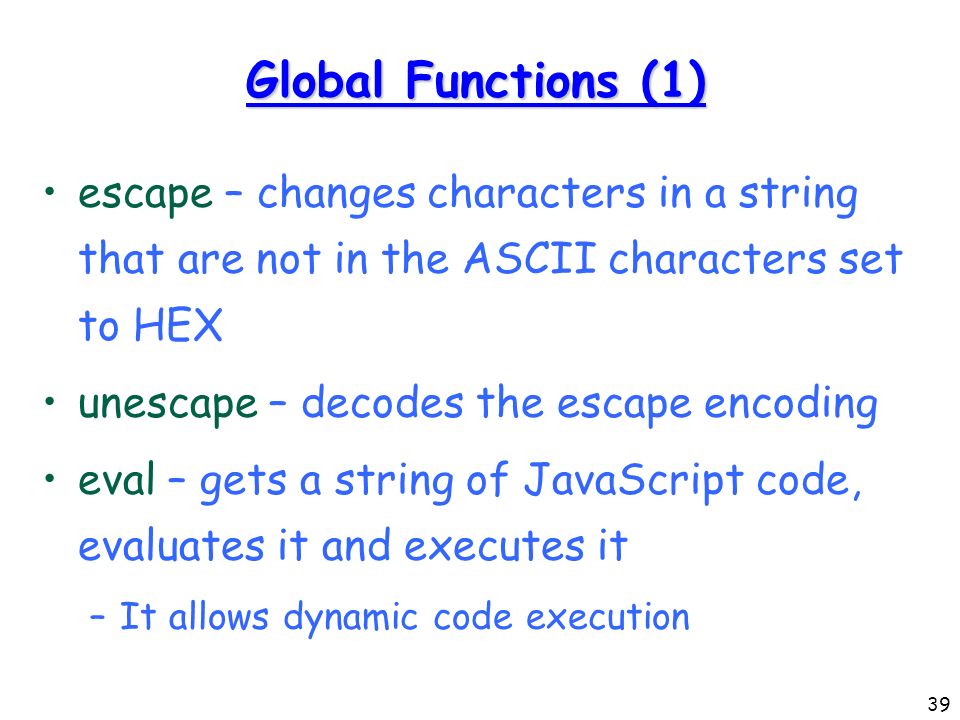 Global Functions (1)

• escape – changes characters in a string that are not in the ASCII characters set to HEX

• unescape – decodes the escape encoding

• eval – gets a string of JavaScript code, evaluates it and executes it

– It allows dynamic code execution

39